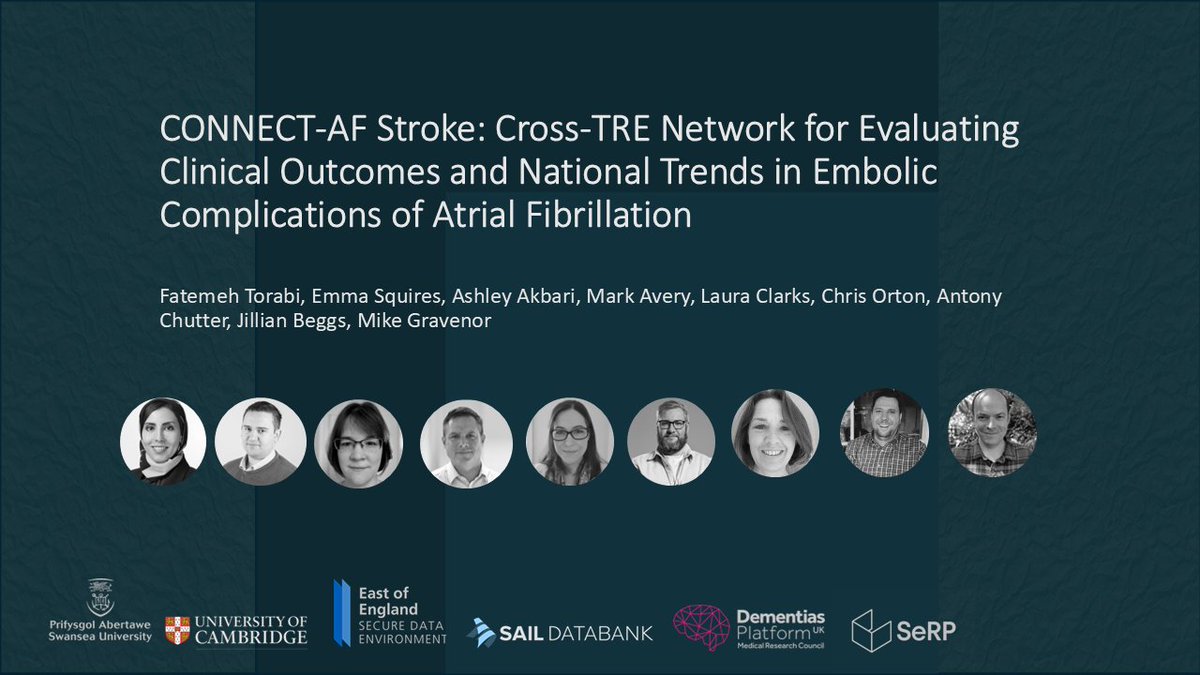 CONNECT-AF Stroke: Cross-TRE Network for Evaluating Clinical Outcomes and National Trends in Embolic Complications of Atrial Fibrillation

Fatemeh Torabi, Emma Squires, Ashley Akbari, Mark Avery, Laura Clarks, Chris Orton, Antony Chutter, Jillian Beggs, Mike Gravenor

Prifysgol Abertawe Swansea University

UNIVERSITY OF CAMBRIDGE

East of England SECURE DATA ENVIRONMENT

SAIL DATABANK

Dementias Platform UK Medical Research Council

SeRP